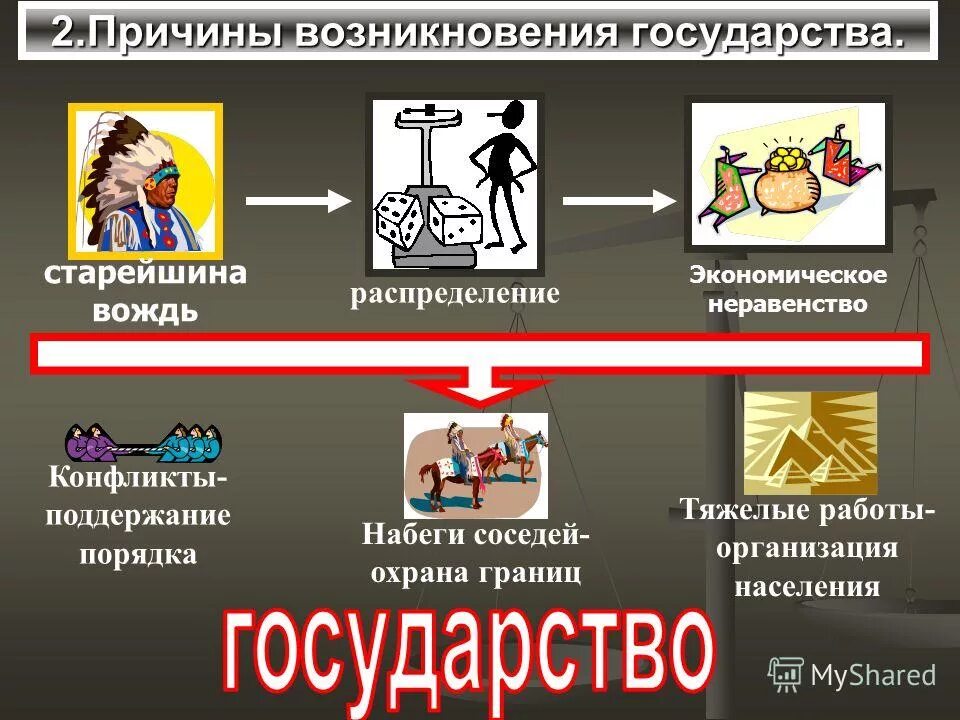 2.Причины возникновения государства.

старейшина вождь

распределение

Экономическое неравенство

Конфликты-поддержание порядка

Набеги соседей-охрана границ

Тяжелые работы-организация населения

государство

MyShared